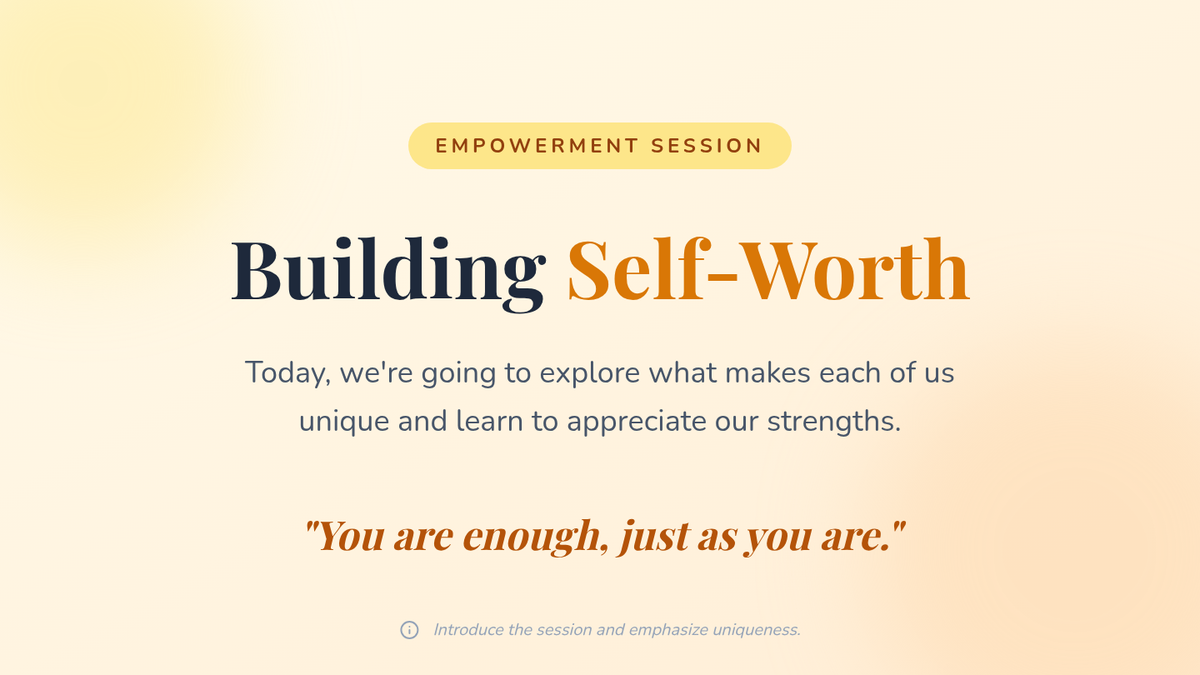 EMPOWERMENT SESSION

Building Self-Worth

Today, we're going to explore what makes each of us unique and learn to appreciate our strengths.

"You are enough, just as you are."

Introduce the session and emphasize uniqueness.